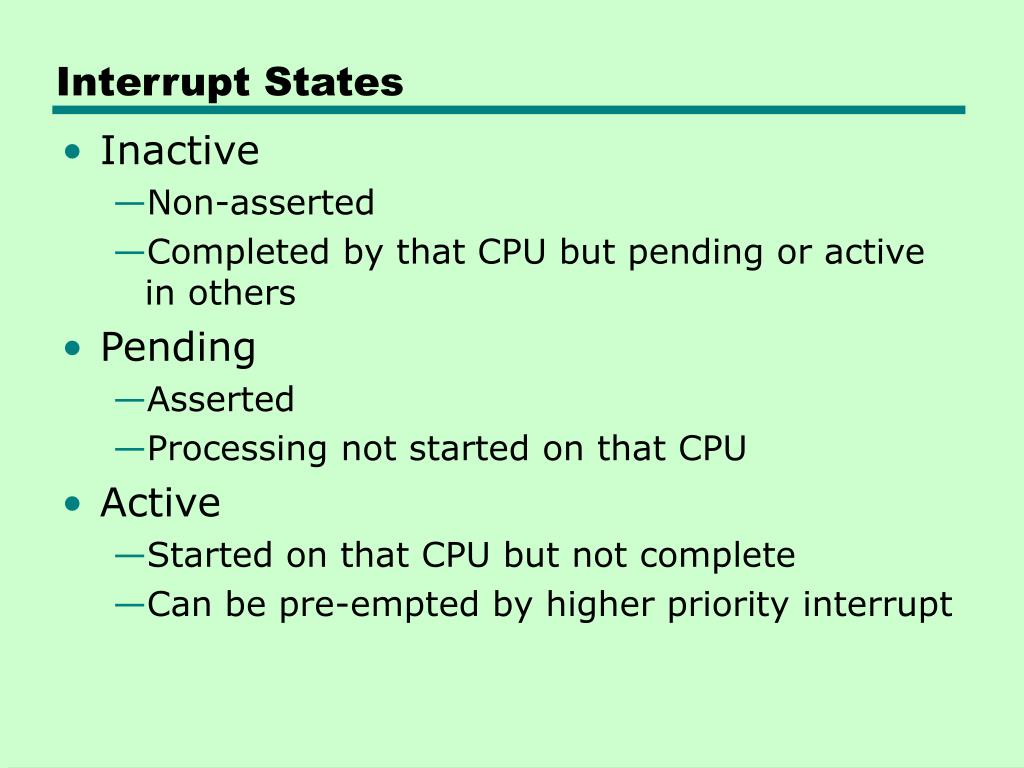 Interrupt States

• Inactive
—Non-asserted
—Completed by that CPU but pending or active in others
• Pending
—Asserted
—Processing not started on that CPU
• Active
—Started on that CPU but not complete
—Can be pre-empted by higher priority interrupt